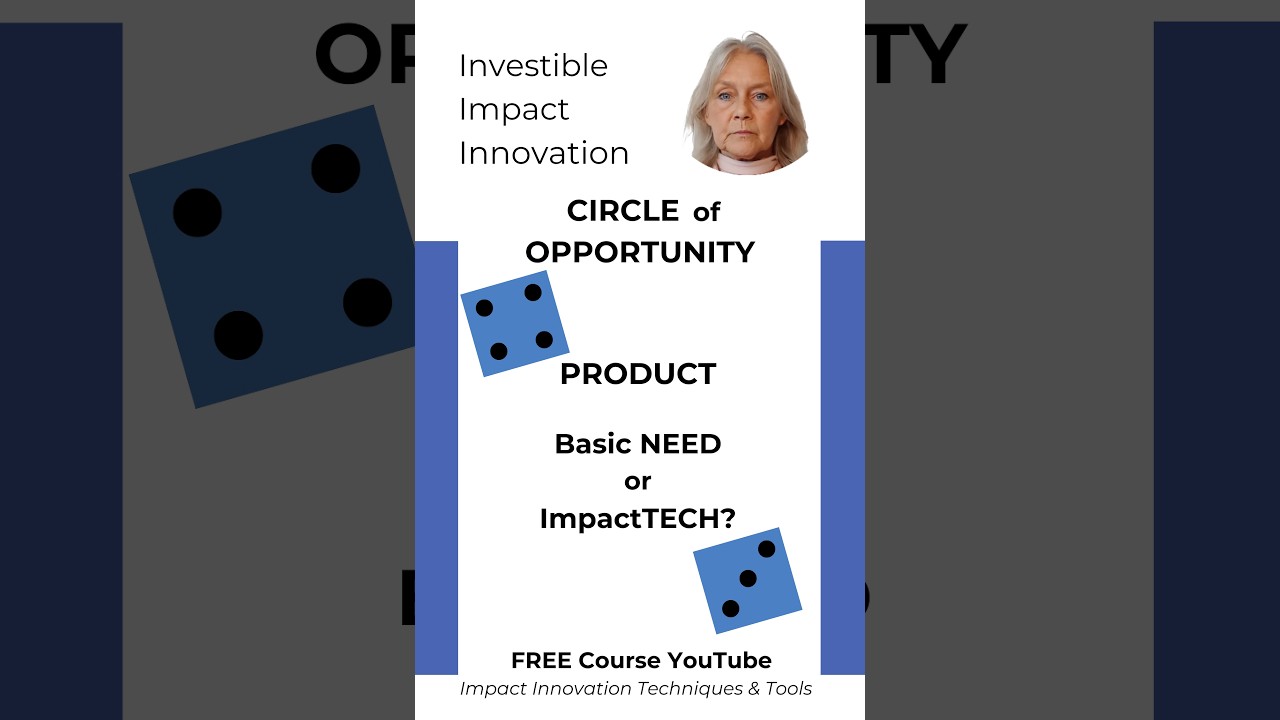 Investible
Impact
Innovation

CIRCLE of OPPORTUNITY

PRODUCT

Basic NEED
or
ImpactTECH?

FREE Course YouTube
Impact Innovation Techniques & Tools